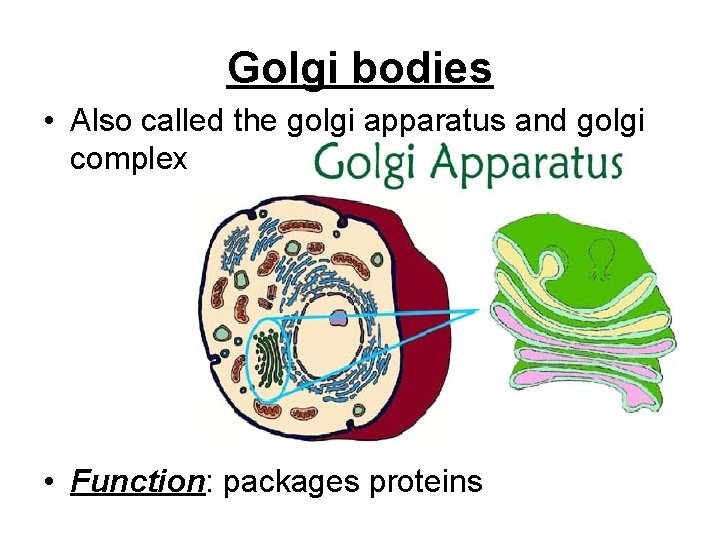 Golgi bodies

• Also called the golgi apparatus and golgi complex

Golgi Apparatus

• Function: packages proteins